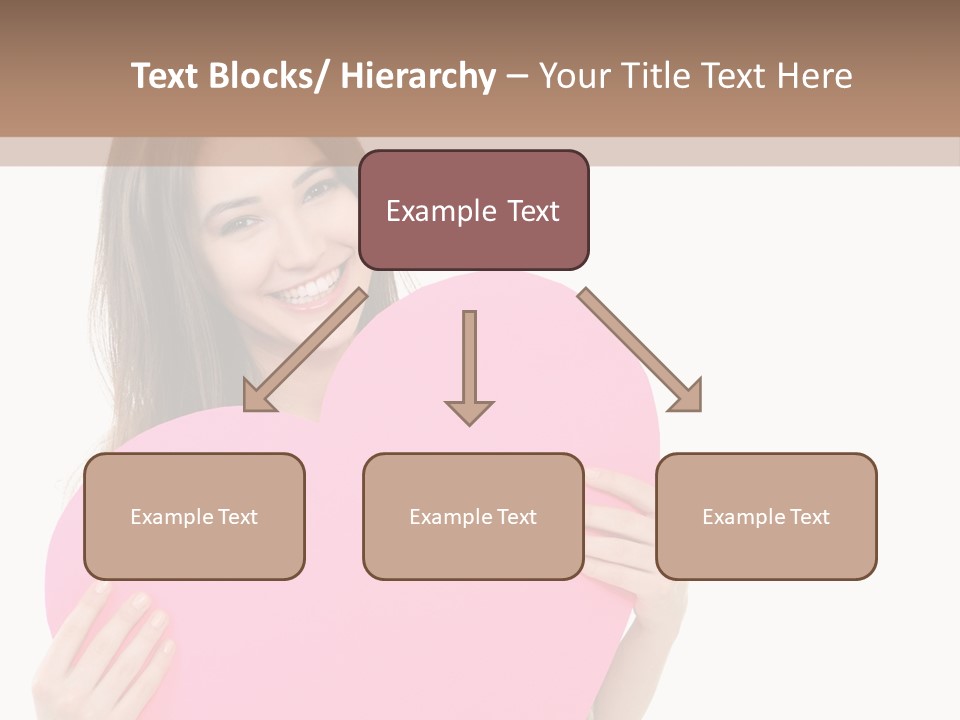 Text Blocks/ Hierarchy – Your Title Text Here

Example Text

Example Text

Example Text

Example Text